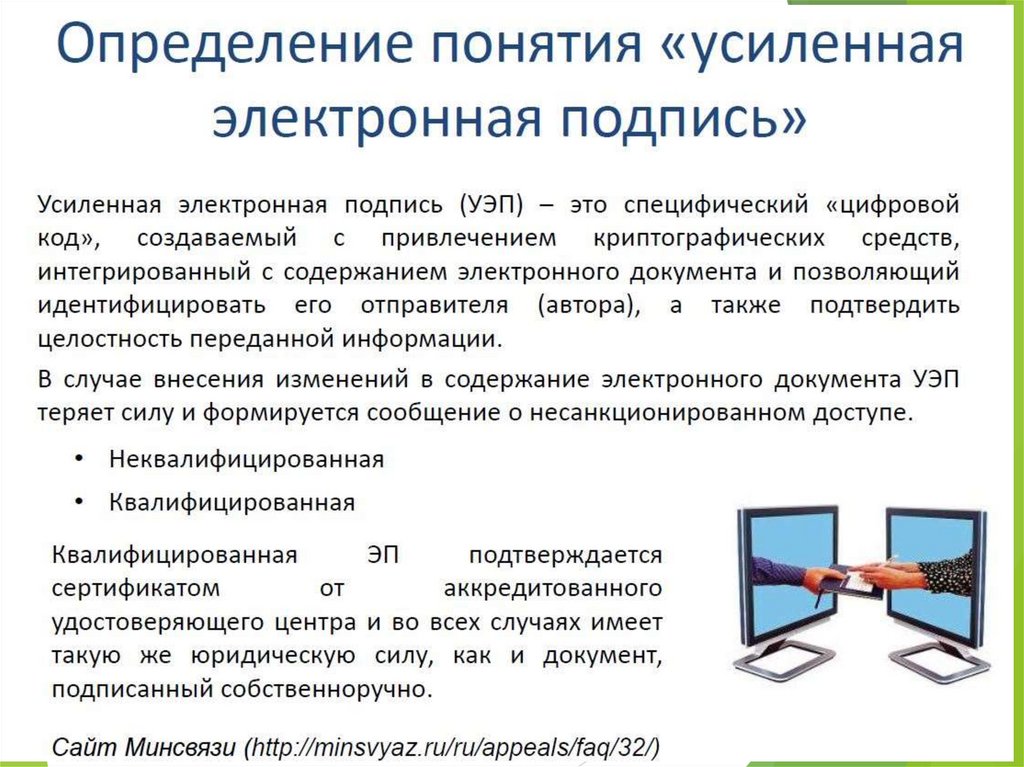 Определение понятия «усиленная электронная подпись»

Усиленная электронная подпись (УЭП) – это специфический «цифровой код», создаваемый с привлечением криптографических средств, интегрированный с содержанием электронного документа и позволяющий идентифицировать его отправителя (автора), а также подтвердить целостность переданной информации.

В случае внесения изменений в содержание электронного документа УЭП теряет силу и формируется сообщение о несанкционированном доступе.

• Неквалифицированная
• Квалифицированная

Квалифицированная ЭП подтверждается сертификатом от аккредитованного удостоверяющего центра и во всех случаях имеет такую же юридическую силу, как и документ, подписанный собственноручно.

Сайт Минсвязи (http://minsvyaz.ru/ru/appeals/faq/32/)